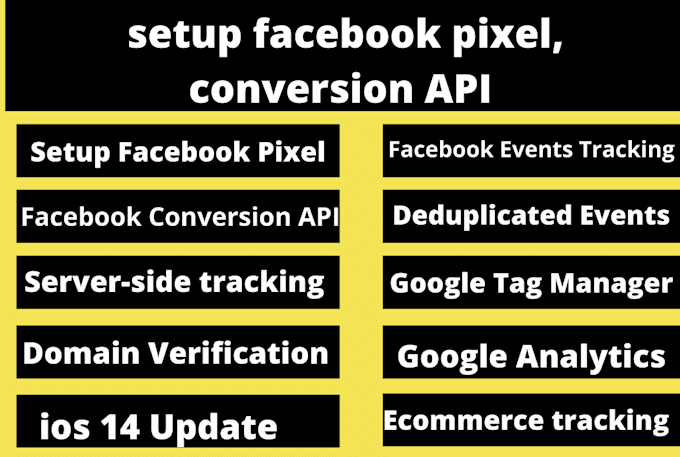 setup facebook pixel, conversion API

Setup Facebook Pixel

Facebook Conversion API

Server-side tracking

Domain Verification

ios 14 Update

Facebook Events Tracking

Deduplicated Events

Google Tag Manager

Google Analytics

Ecommerce tracking